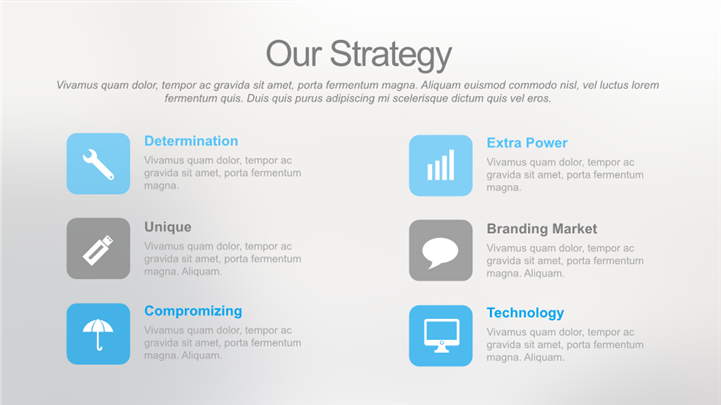 Our Strategy

Vivamus quam dolor, tempor ac gravida sit amet, porta fermentum magna. Aliquam euismod commodo nisl, vel luctus lorem fermentum quis. Duis quis purus adipiscing mi scelerisque dictum quis vel eros.

Determination

Vivamus quam dolor, tempor ac gravida sit amet, porta fermentum magna.

Unique

Vivamus quam dolor, tempor ac gravida sit amet, porta fermentum magna. Aliquam.

Compromizing

Vivamus quam dolor, tempor ac gravida sit amet, porta fermentum magna. Aliquam.

Extra Power

Vivamus quam dolor, tempor ac gravida sit amet, porta fermentum magna.

Branding Market

Vivamus quam dolor, tempor ac gravida sit amet, porta fermentum magna. Aliquam.

Technology

Vivamus quam dolor, tempor ac gravida sit amet, porta fermentum magna. Aliquam.